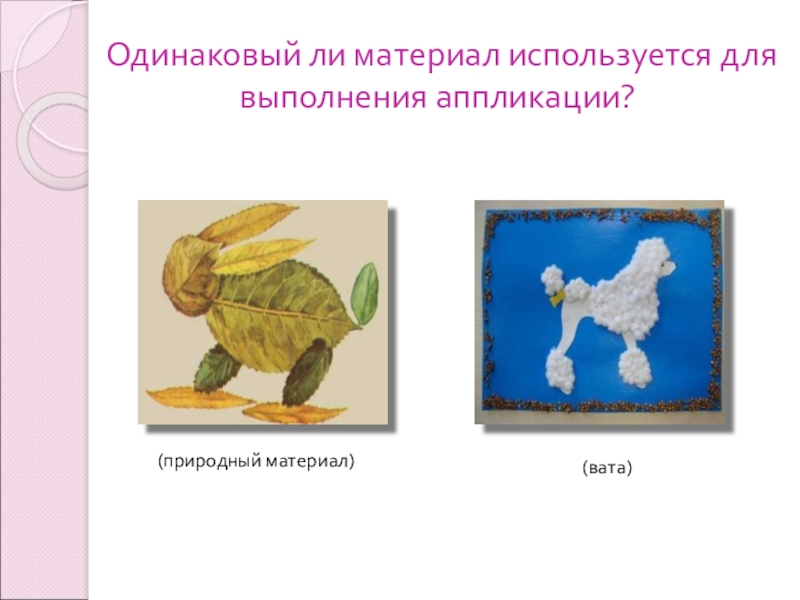 Одинаковый ли материал используется для выполнения аппликации?

(природный материал)

(вата)